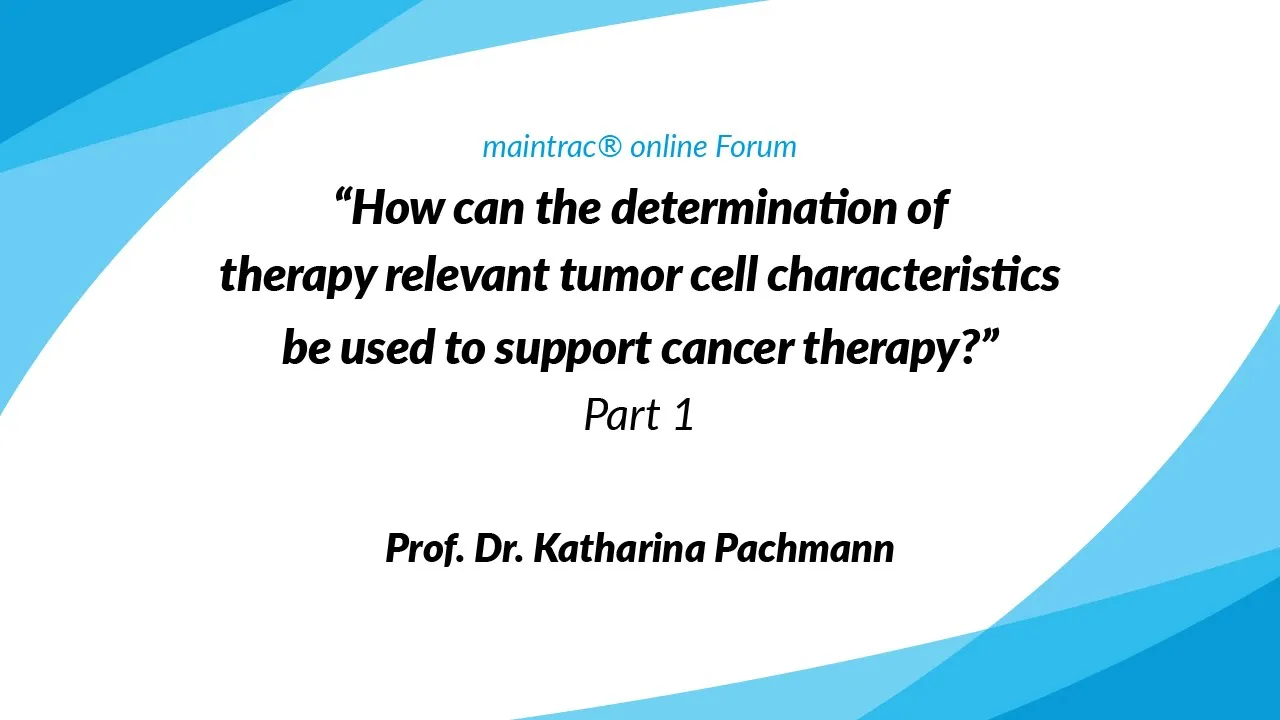 maintrac® online Forum

“How can the determination of therapy relevant tumor cell characteristics be used to support cancer therapy?”

Part 1

Prof. Dr. Katharina Pachmann